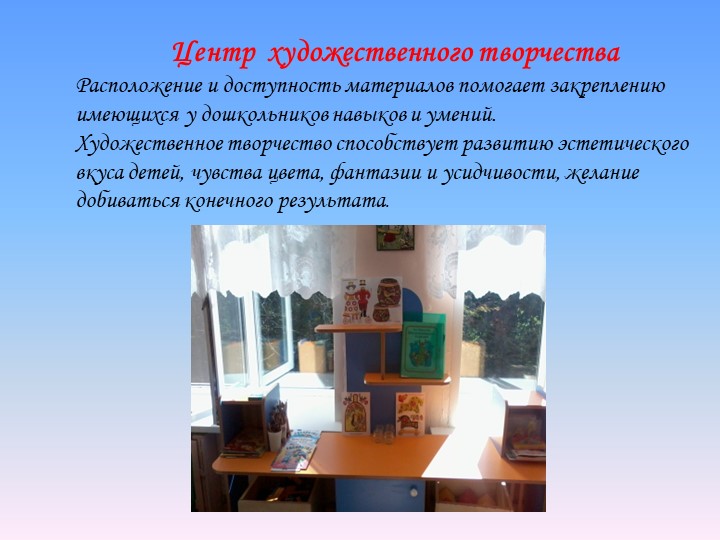 Центр художественного творчества

Расположение и доступность материалов помогает закреплению имеющихся у дошкольников навыков и умений. Художественное творчество способствует развитию эстетического вкуса детей, чувства цвета, фантазии и усидчивости, желание добиваться конечного результата.